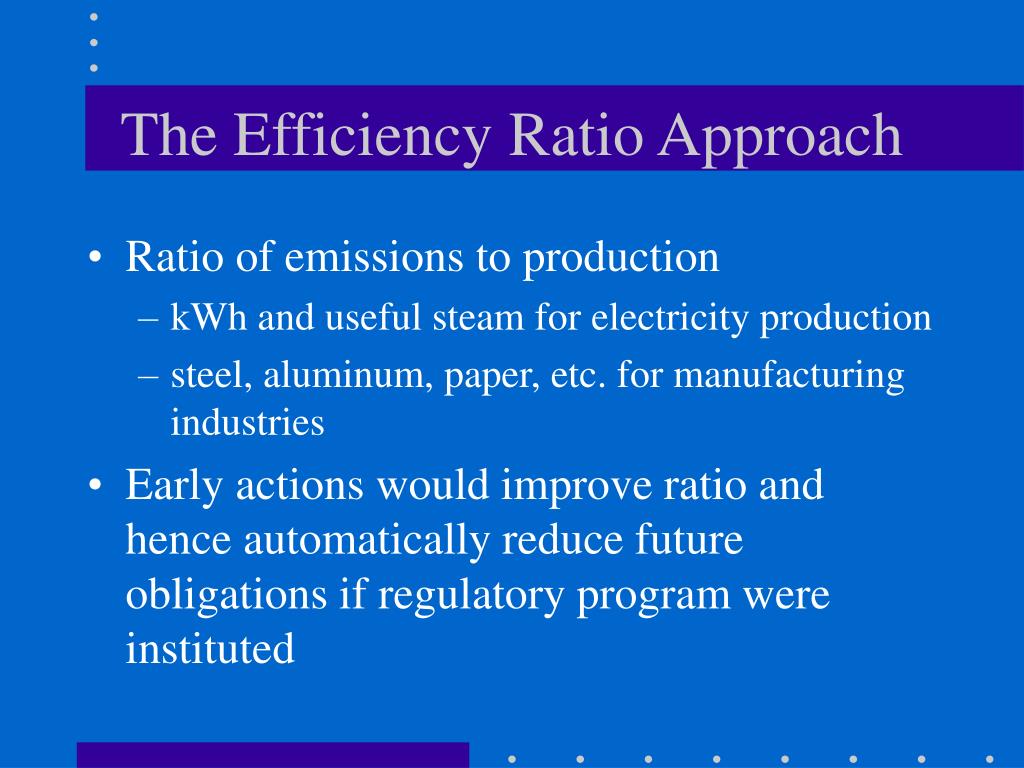 The Efficiency Ratio Approach

• Ratio of emissions to production
– kWh and useful steam for electricity production
– steel, aluminum, paper, etc. for manufacturing industries

• Early actions would improve ratio and hence automatically reduce future obligations if regulatory program were instituted